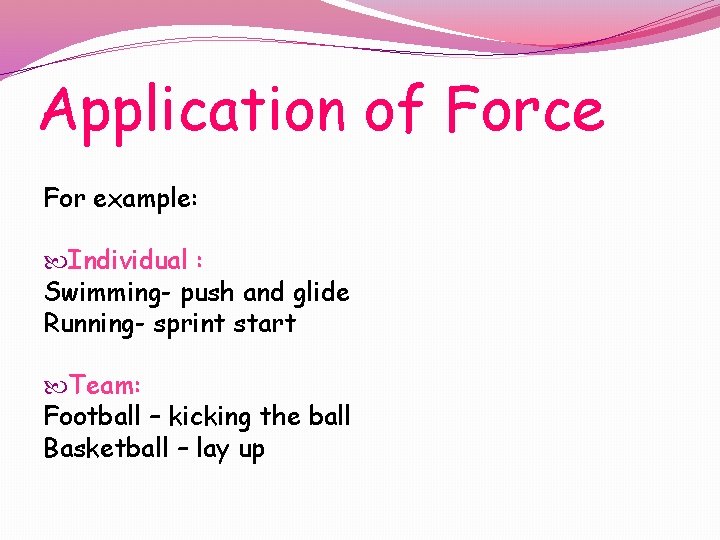 Application of Force

For example:

Individual :
Swimming- push and glide
Running- sprint start

Team:
Football – kicking the ball
Basketball – lay up